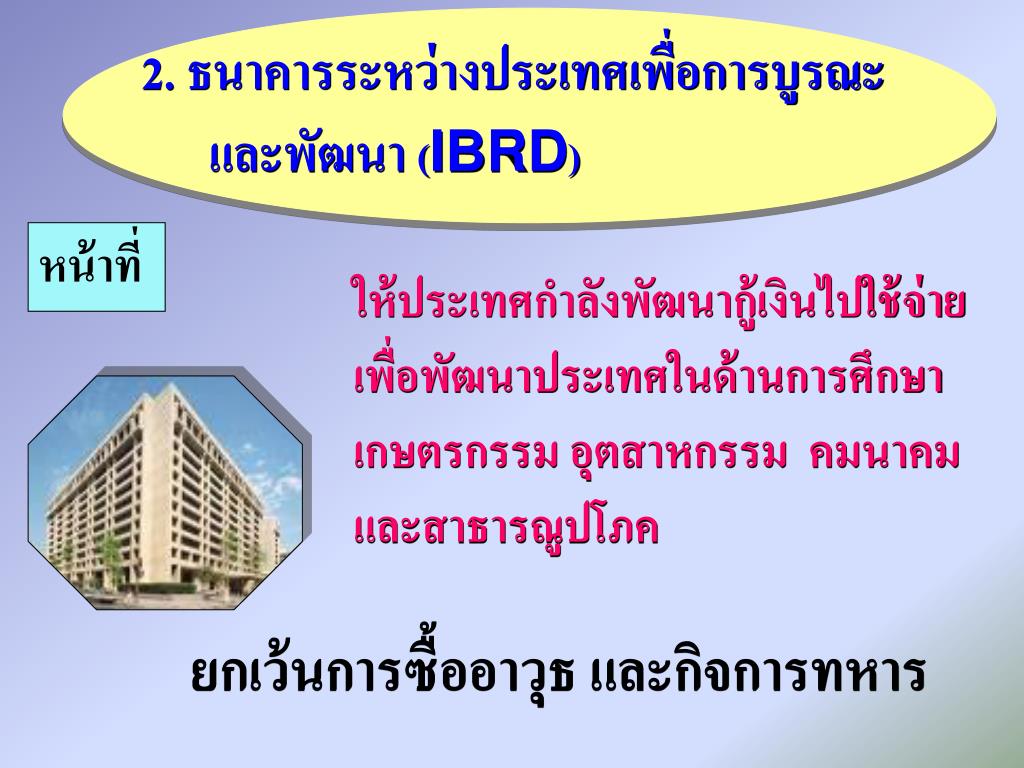 2. ธนาคารระหว่างประเทศเพื่อการบูรณะและพัฒนา (IBRD)

หน้าที่

ให้ประเทศกำลังพัฒนากู้เงินไปใช้จ่ายเพื่อพัฒนาประเทศในด้านการศึกษา เกษตรกรรม อุตสาหกรรม คมนาคม และสาธารณูปโภค

ยกเว้นการซื้ออาวุธ และกิจการทหาร